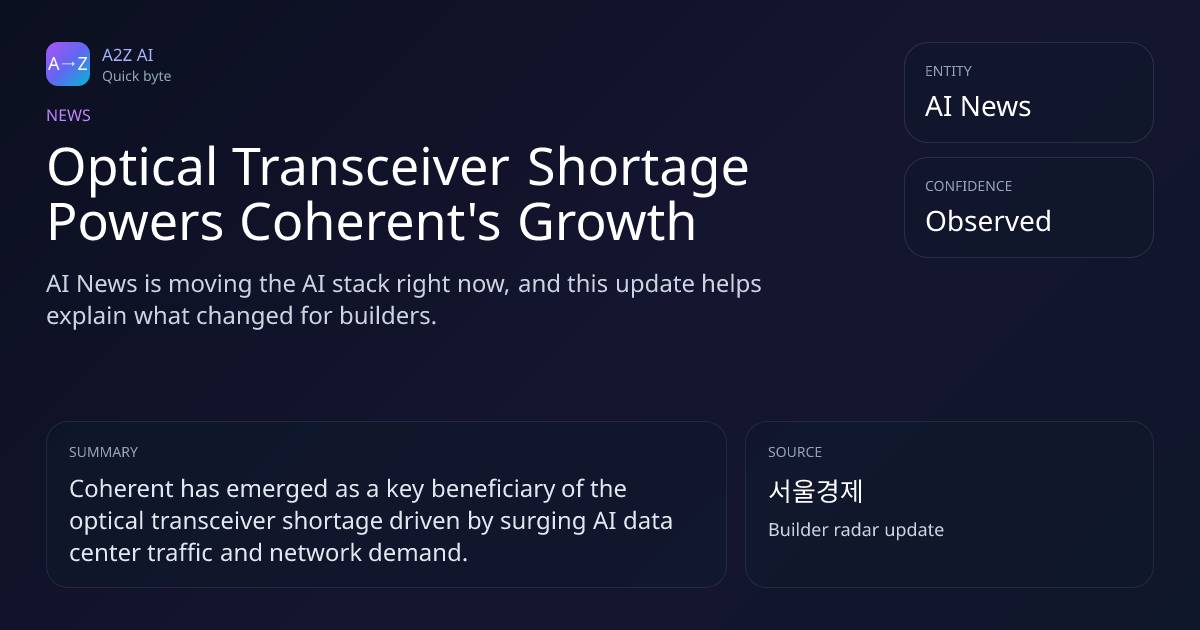 A→Z
A2Z AI
Quick byte

NEWS

Optical Transceiver Shortage Powers Coherent's Growth

AI News is moving the AI stack right now, and this update helps explain what changed for builders.

ENTITY
AI News

CONFIDENCE
Observed

SUMMARY
Coherent has emerged as a key beneficiary of the optical transceiver shortage driven by surging AI data center traffic and network demand.

SOURCE
서울경제
Builder radar update